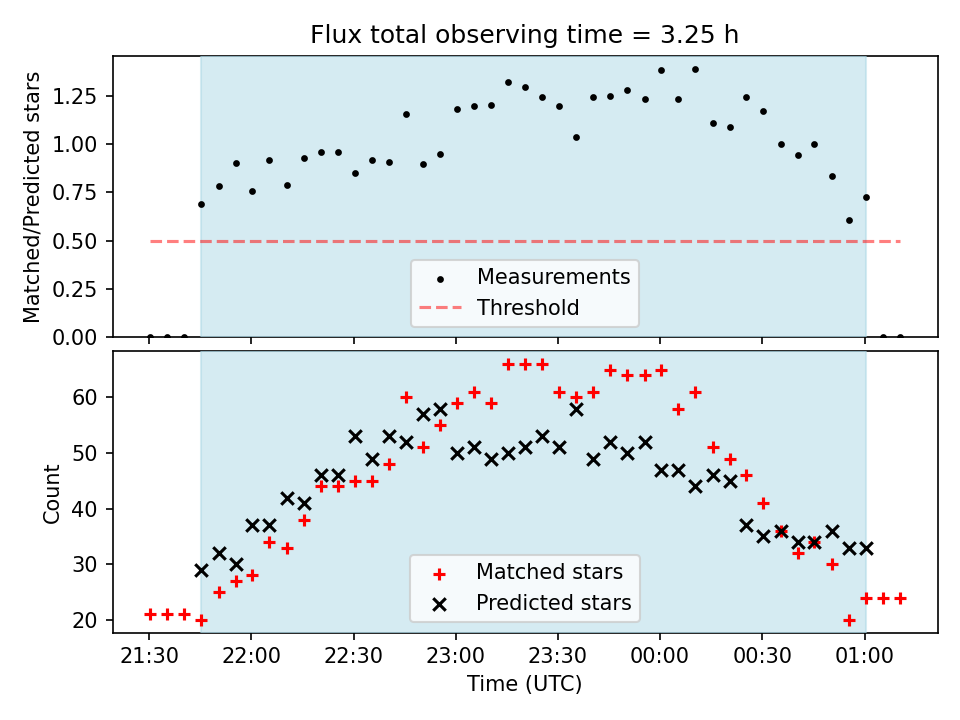 Flux total observing time = 3.25 h

Matched/Predicted stars

1.25
1.00
0.75
0.50
0.25
0.00

Measurements
Threshold

Count

60
50
40
30
20

Matched stars
Predicted stars

21:30
22:00
22:30
23:00
23:30
00:00
00:30
01:00

Time (UTC)